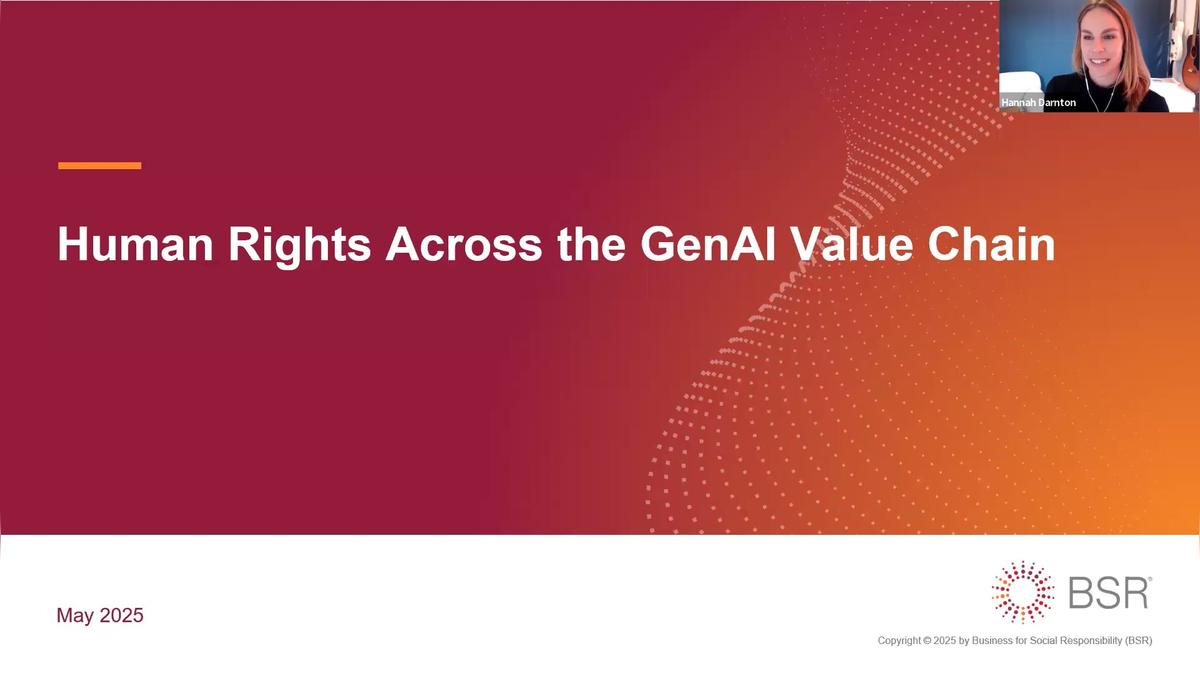 Hannah Darnton

Human Rights Across the GenAI Value Chain

May 2025

BSR®

Copyright © 2025 by Business for Social Responsibility (BSR)